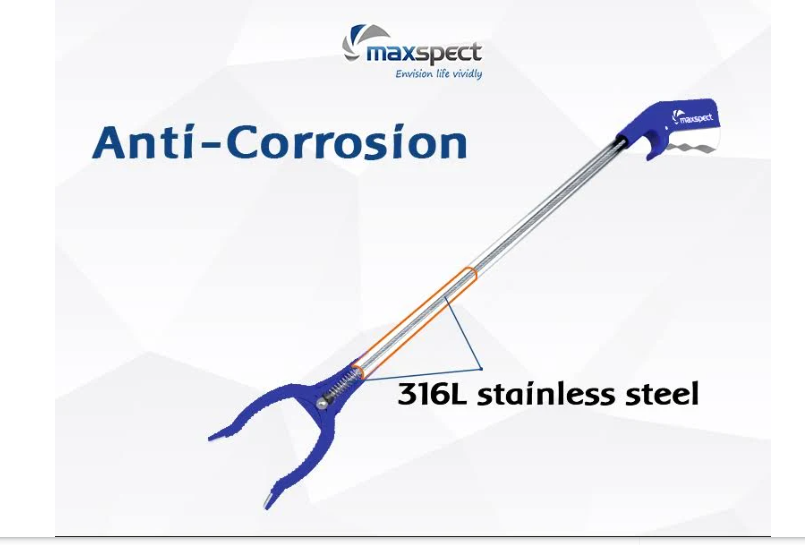 maxspect
Envision life vividly

Anti-Corrosion

maxspect

316L stainless steel